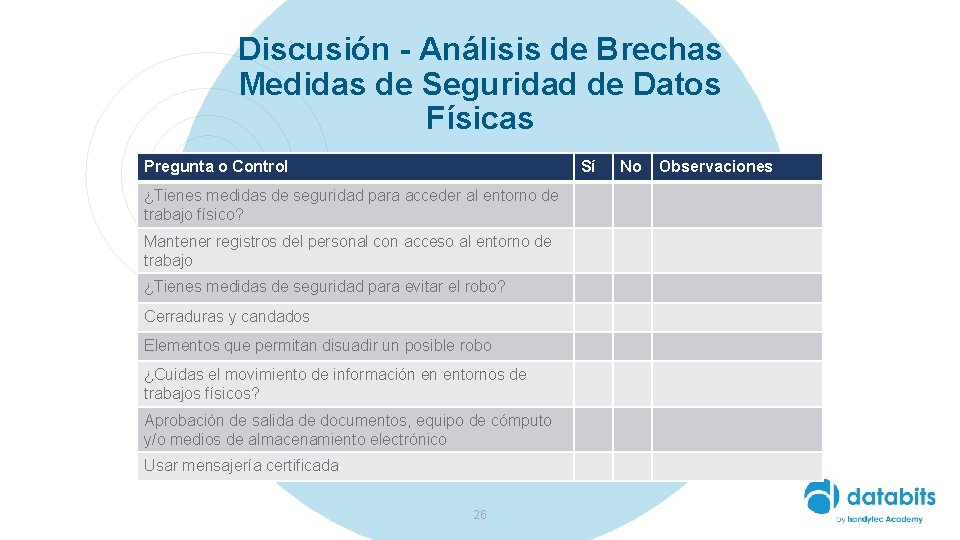 Discusión - Análisis de Brechas
Medidas de Seguridad de Datos
Físicas

| Pregunta o Control | Sí | No | Observaciones |
|---|---|---|---|
| ¿Tienes medidas de seguridad para acceder al entorno de trabajo físico? | | | |
| Mantener registros del personal con acceso al entorno de trabajo | | | |
| ¿Tienes medidas de seguridad para evitar el robo? | | | |
| Cerraduras y candados | | | |
| Elementos que permitan disuadir un posible robo | | | |
| ¿Cuidas el movimiento de información en entornos de trabajos físicos? | | | |
| Aprobación de salida de documentos, equipo de cómputo y/o medios de almacenamiento electrónico | | | |
| Usar mensajería certificada | | | |

26

databits
by handytec Academy